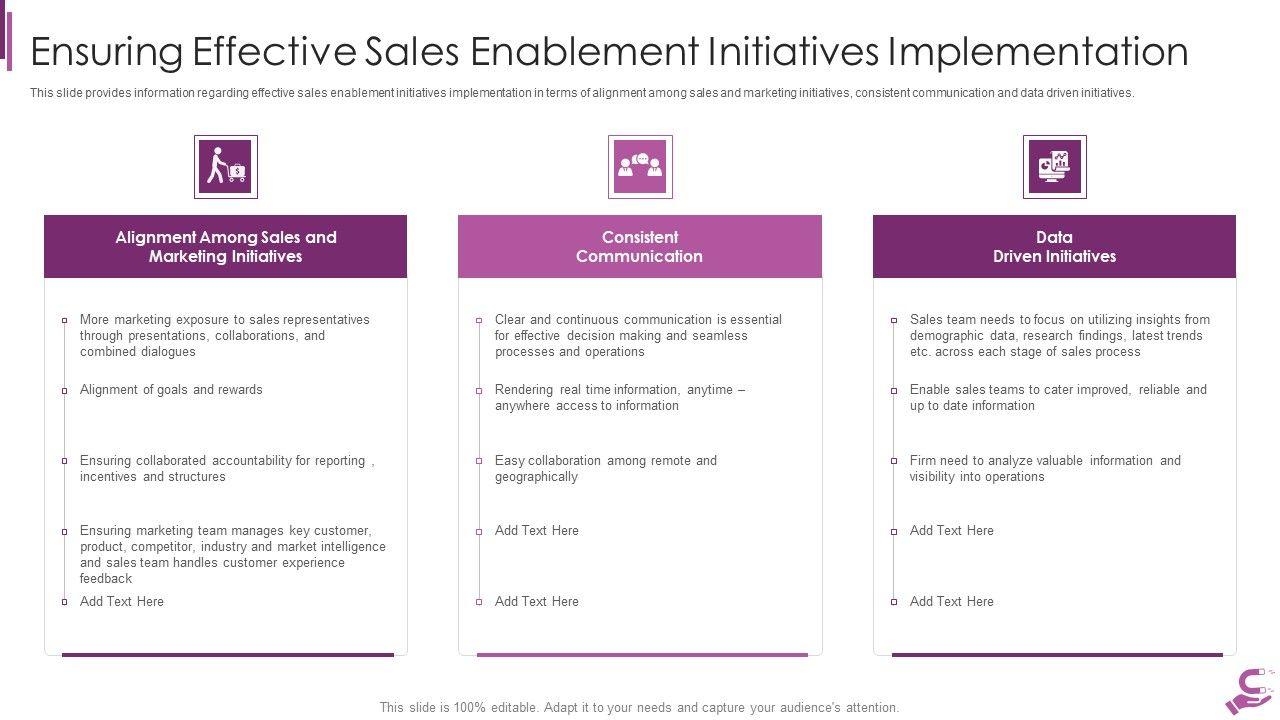 Ensuring Effective Sales Enablement Initiatives Implementation

This slide provides information regarding effective sales enablement initiatives implementation in terms of alignment among sales and marketing initiatives, consistent communication and data driven initiatives.

Alignment Among Sales and Marketing Initiatives

More marketing exposure to sales representatives through presentations, collaborations, and combined dialogues

Alignment of goals and rewards

Ensuring collaborated accountability for reporting , incentives and structures

Ensuring marketing team manages key customer, product, competitor, industry and market intelligence and sales team handles customer experience feedback

Add Text Here

Consistent Communication

Clear and continuous communication is essential for effective decision making and seamless processes and operations

Rendering real time information, anytime – anywhere access to information

Easy collaboration among remote and geographically

Add Text Here

Add Text Here

Data Driven Initiatives

Sales team needs to focus on utilizing insights from demographic data, research findings, latest trends etc. across each stage of sales process

Enable sales teams to cater improved, reliable and up to date information

Firm need to analyze valuable information and visibility into operations

Add Text Here

Add Text Here

This slide is 100% editable. Adapt it to your needs and capture your audience's attention.